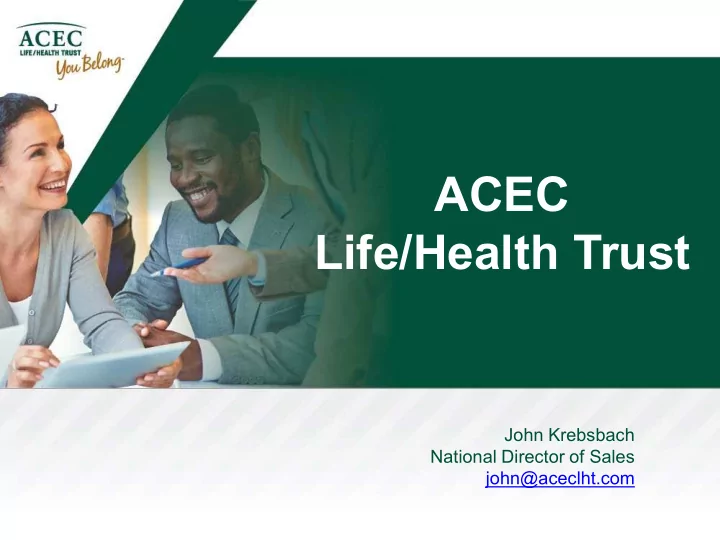 ACEC
LIFE/HEALTH TRUST
You Belong

ACEC
Life/Health Trust

John Krebsbach
National Director of Sales
john@aceclht.com